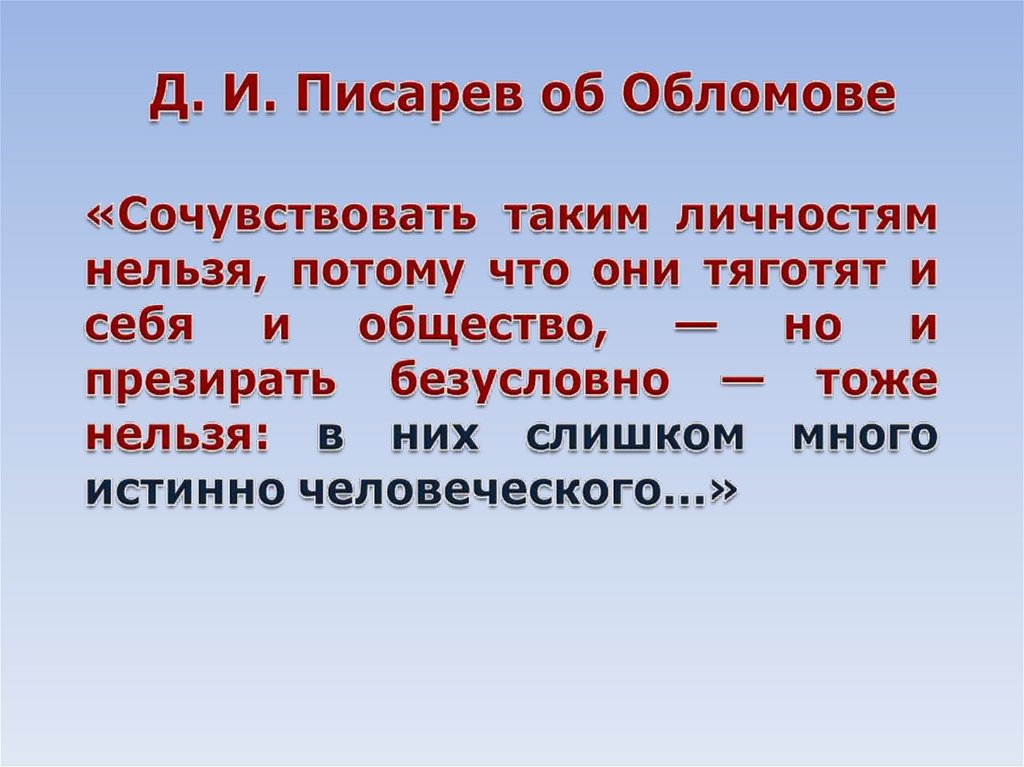 Д. И. Писарев об Обломове

«Сочувствовать таким личностям нельзя, потому что они тяготят и себя и общество, — но и презирать безусловно — тоже нельзя: в них слишком много истинно человеческого…»